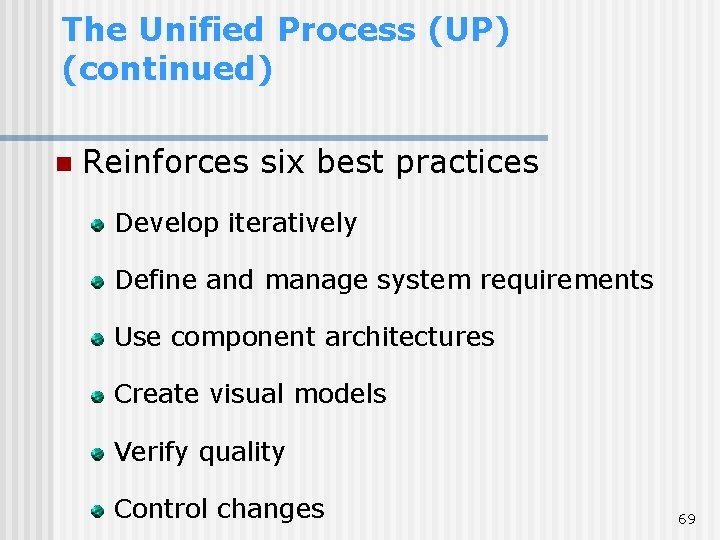 The Unified Process (UP) (continued)

Reinforces six best practices

Develop iteratively

Define and manage system requirements

Use component architectures

Create visual models

Verify quality

Control changes

69